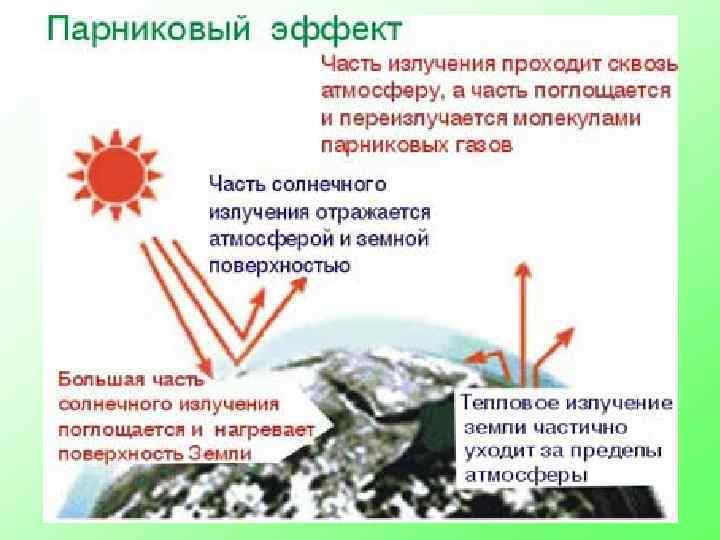 Парниковый эффект

Часть излучения проходит сквозь атмосферу, а часть поглощается и переизлучается молекулами парниковых газов

Часть солнечного излучения отражается атмосферой и земной поверхностью

Большая часть солнечного излучения поглощается и нагревает поверхность Земли

Тепловое излучение земли частично уходит за пределы атмосферы